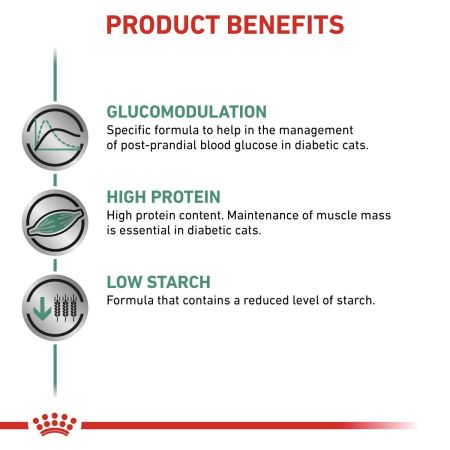 PRODUCT BENEFITS

GLUCOMODULATION
Specific formula to help in the management of post-prandial blood glucose in diabetic cats.

HIGH PROTEIN
High protein content. Maintenance of muscle mass is essential in diabetic cats.

LOW STARCH
Formula that contains a reduced level of starch.